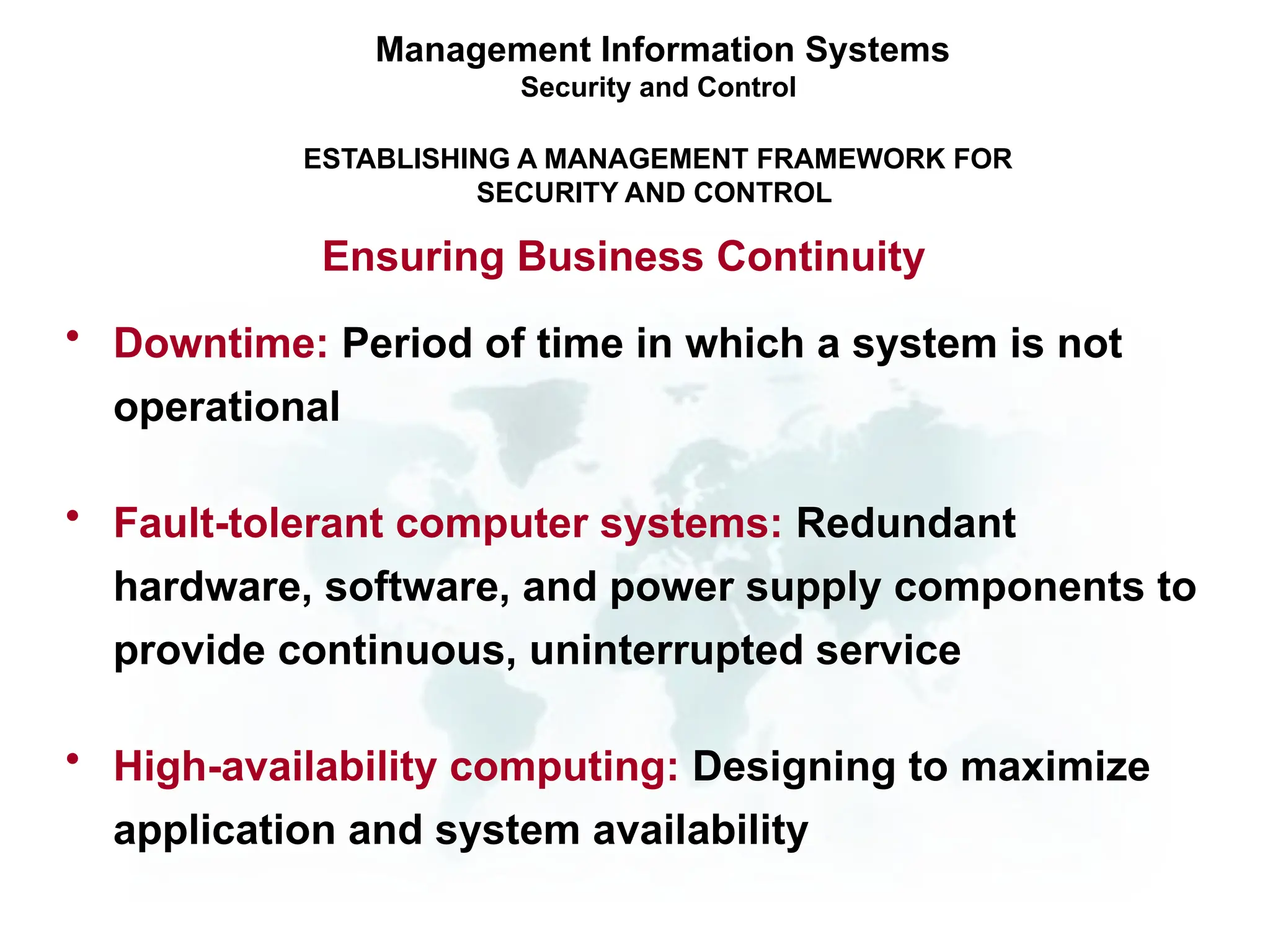 Management Information Systems
Security and Control

ESTABLISHING A MANAGEMENT FRAMEWORK FOR SECURITY AND CONTROL

Ensuring Business Continuity

• Downtime: Period of time in which a system is not operational

• Fault-tolerant computer systems: Redundant hardware, software, and power supply components to provide continuous, uninterrupted service

• High-availability computing: Designing to maximize application and system availability